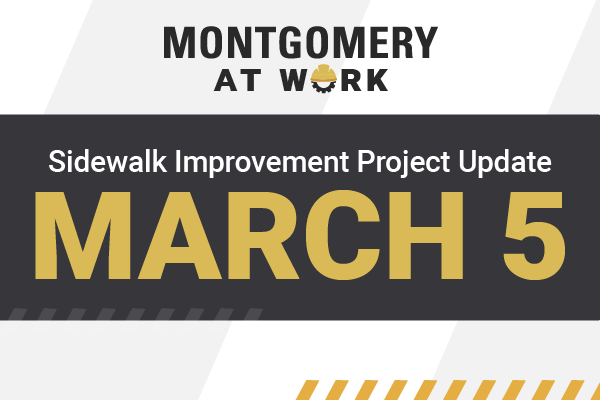 MONTGOMERY
AT WORK

Sidewalk Improvement Project Update
MARCH 5